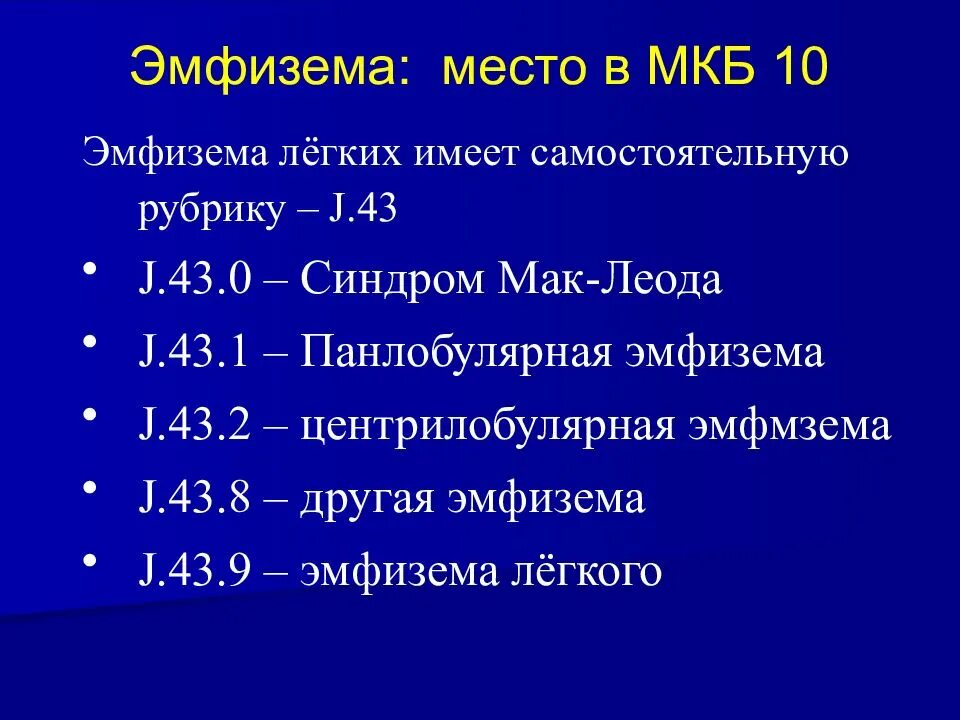 Эмфизема: место в МКБ 10

Эмфизема лёгких имеет самостоятельную рубрику – J.43

• J.43.0 – Синдром Мак-Леода
• J.43.1 – Панлобулярная эмфизема
• J.43.2 – центрилобулярная эмфмзема
• J.43.8 – другая эмфизема
• J.43.9 – эмфизема лёгкого